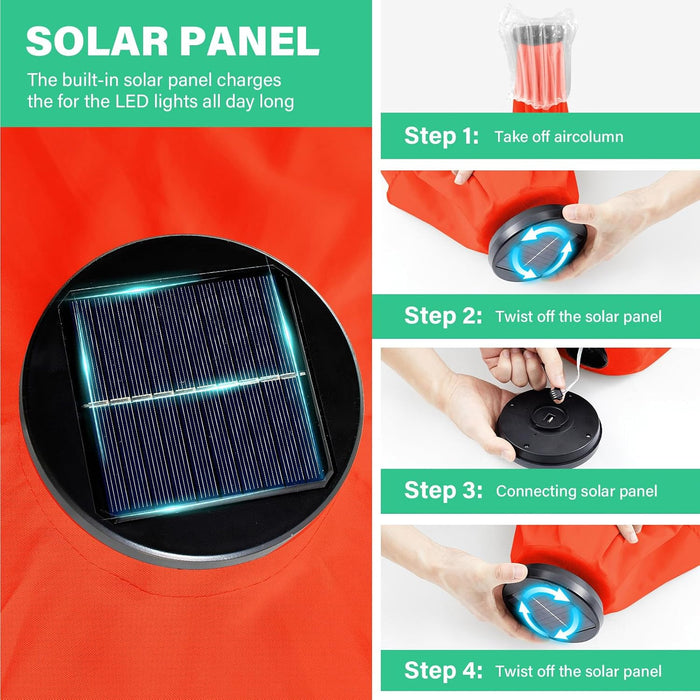 SOLAR PANEL

The built-in solar panel charges the for the LED lights all day long

Step 1: Take off aircolumn

Step 2: Twist off the solar panel

Step 3: Connecting solar panel

Step 4: Twist off the solar panel